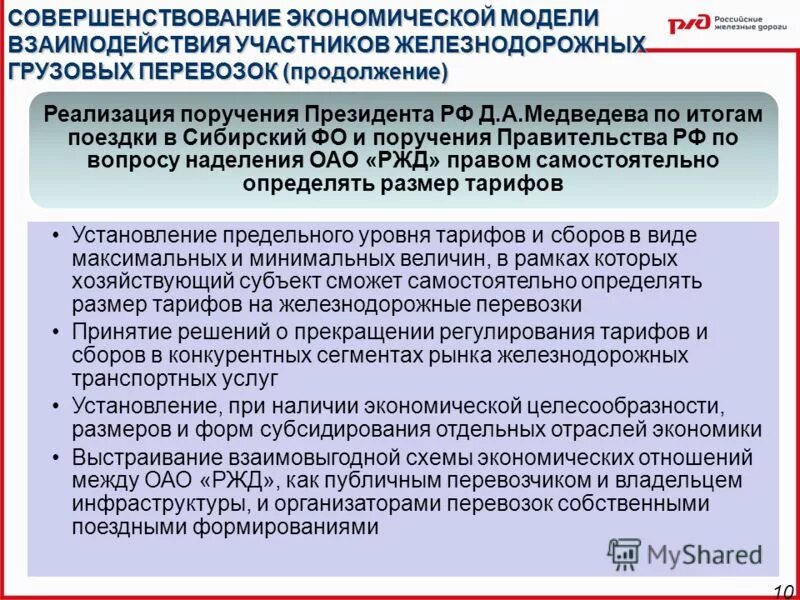 СОВЕРШЕНСТВОВАНИЕ ЭКОНОМИЧЕСКОЙ МОДЕЛИ ВЗАИМОДЕЙСТВИЯ УЧАСТНИКОВ ЖЕЛЕЗНОДОРОЖНЫХ ГРУЗОВЫХ ПЕРЕВОЗОК (продолжение)

РЖД Российские железные дороги

Реализация поручения Президента РФ Д.А.Медведева по итогам поездки в Сибирский ФО и поручения Правительства РФ по вопросу наделения ОАО «РЖД» правом самостоятельно определять размер тарифов

• Установление предельного уровня тарифов и сборов в виде максимальных и минимальных величин, в рамках которых хозяйствующий субъект сможет самостоятельно определять размер тарифов на железнодорожные перевозки
• Принятие решений о прекращении регулирования тарифов и сборов в конкурентных сегментах рынка железнодорожных транспортных услуг
• Установление, при наличии экономической целесообразности, размеров и форм субсидирования отдельных отраслей экономики
• Выстраивание взаимовыгодной схемы экономических отношений между ОАО «РЖД», как публичным перевозчиком и владельцем инфраструктуры, и организаторами перевозок собственными поездными формированиями

MyShared

10